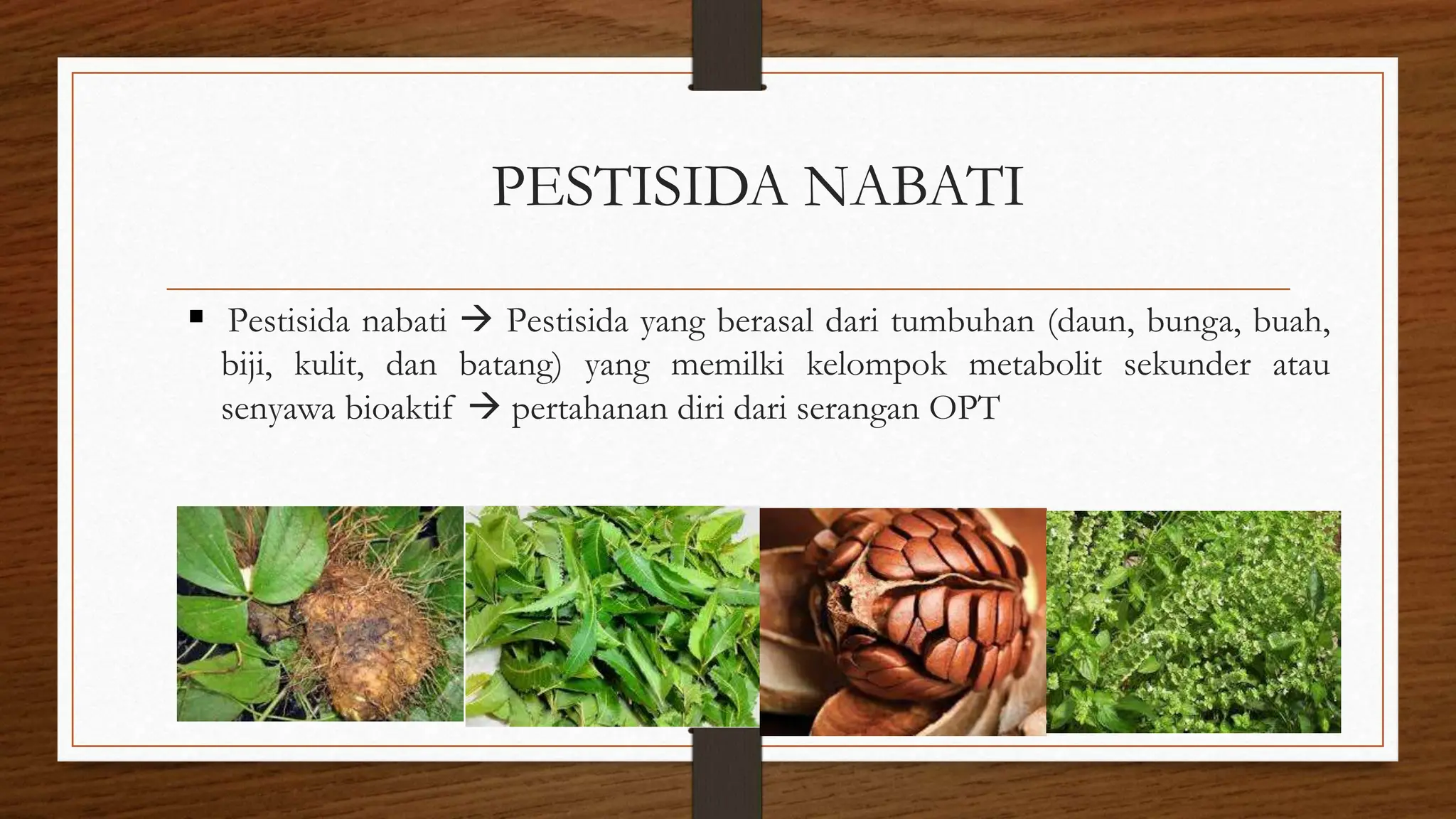 PESTISIDA NABATI

▪ Pestisida nabati → Pestisida yang berasal dari tumbuhan (daun, bunga, buah, biji, kulit, dan batang) yang memilki kelompok metabolit sekunder atau senyawa bioaktif → pertahanan diri dari serangan OPT